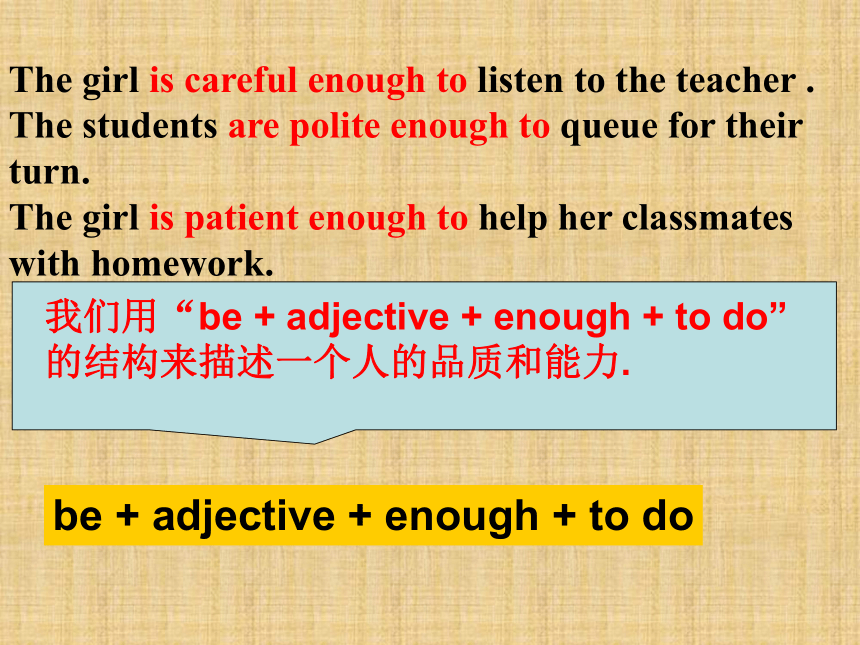 The girl is careful enough to listen to the teacher .
The students are polite enough to queue for their turn.
The girl is patient enough to help her classmates with homework.

我们用“be + adjective + enough + to do”的结构来描述一个人的品质和能力.

be + adjective + enough + to do